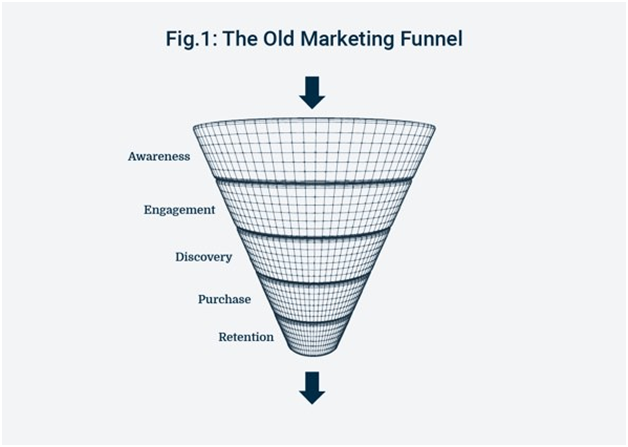 Fig.1: The Old Marketing Funnel

Awareness

Engagement

Discovery

Purchase

Retention